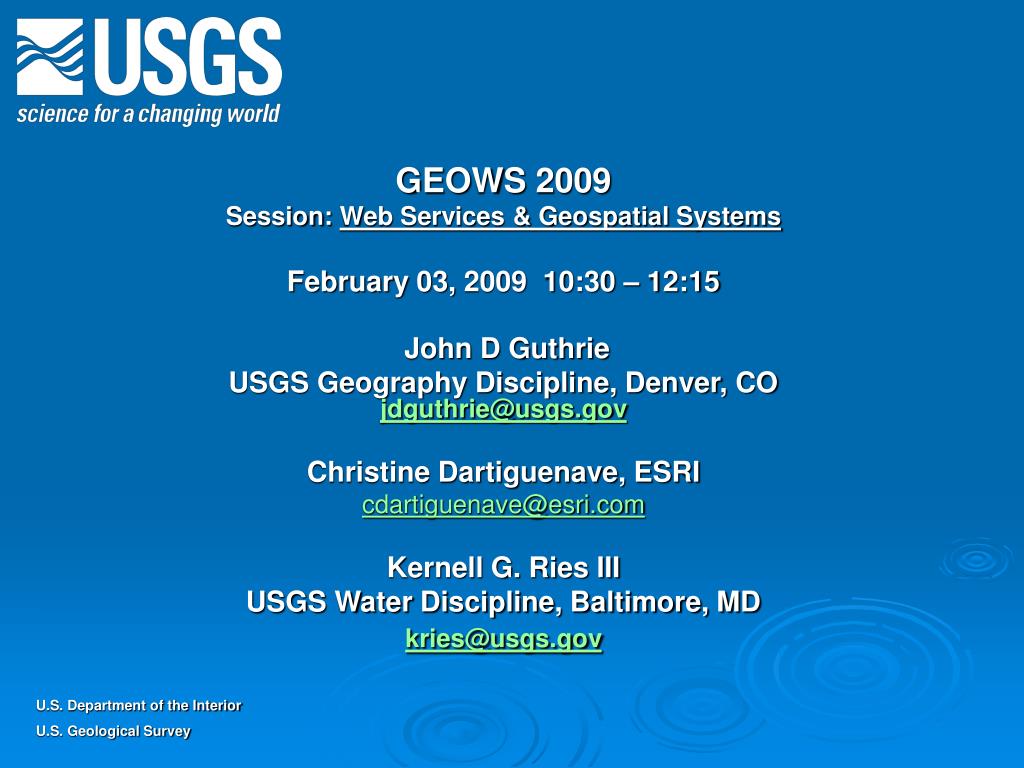 USGS
science for a changing world

GEOWS 2009
Session: Web Services & Geospatial Systems

February 03, 2009 10:30 – 12:15

John D Guthrie
USGS Geography Discipline, Denver, CO
jdguthrie@usgs.gov

Christine Dartiguenave, ESRI
cdartiguenave@esri.com

Kernell G. Ries III
USGS Water Discipline, Baltimore, MD
kries@usgs.gov

U.S. Department of the Interior
U.S. Geological Survey